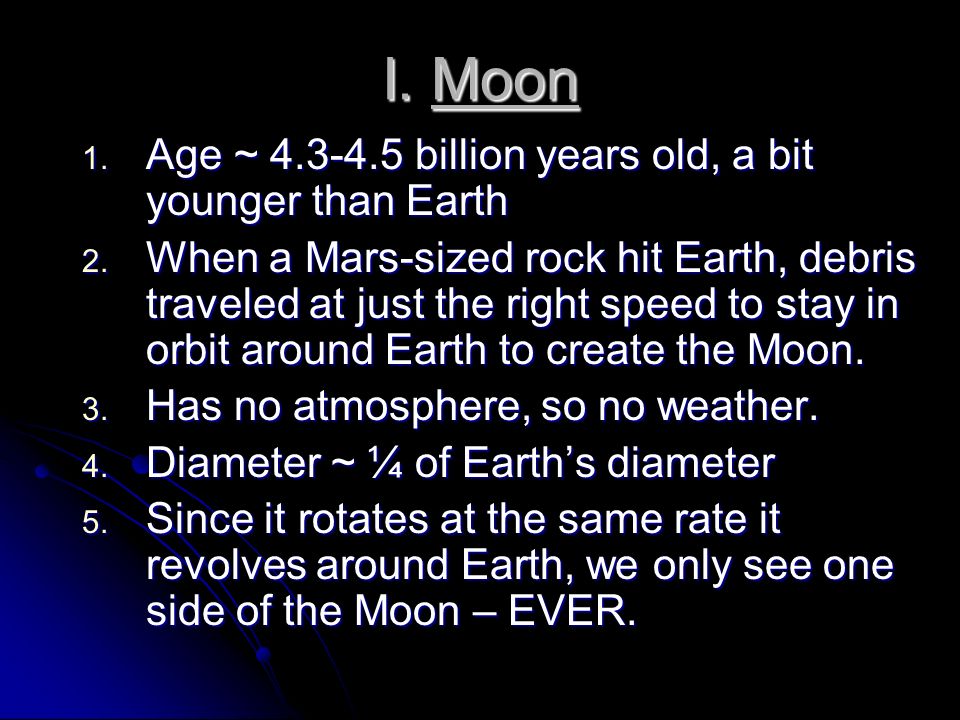 I. Moon

1. Age ~ 4.3-4.5 billion years old, a bit younger than Earth
2. When a Mars-sized rock hit Earth, debris traveled at just the right speed to stay in orbit around Earth to create the Moon.
3. Has no atmosphere, so no weather.
4. Diameter ~ ¼ of Earth's diameter
5. Since it rotates at the same rate it revolves around Earth, we only see one side of the Moon – EVER.